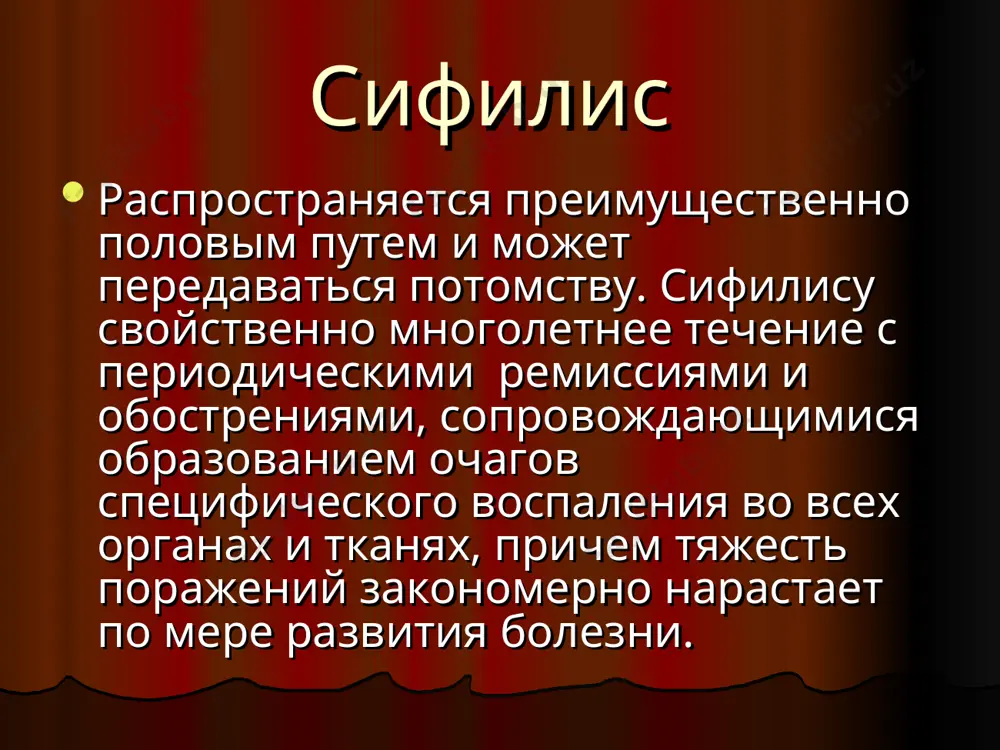 Сифилис

Распространяется преимущественно половым путем и может передаваться потомству. Сифилису свойственно многолетнее течение с периодическими  ремиссиями и обострениями, сопровождающимися образованием очагов специфического воспаления во всех органах и тканях, причем тяжесть поражений закономерно нарастает по мере развития болезни.